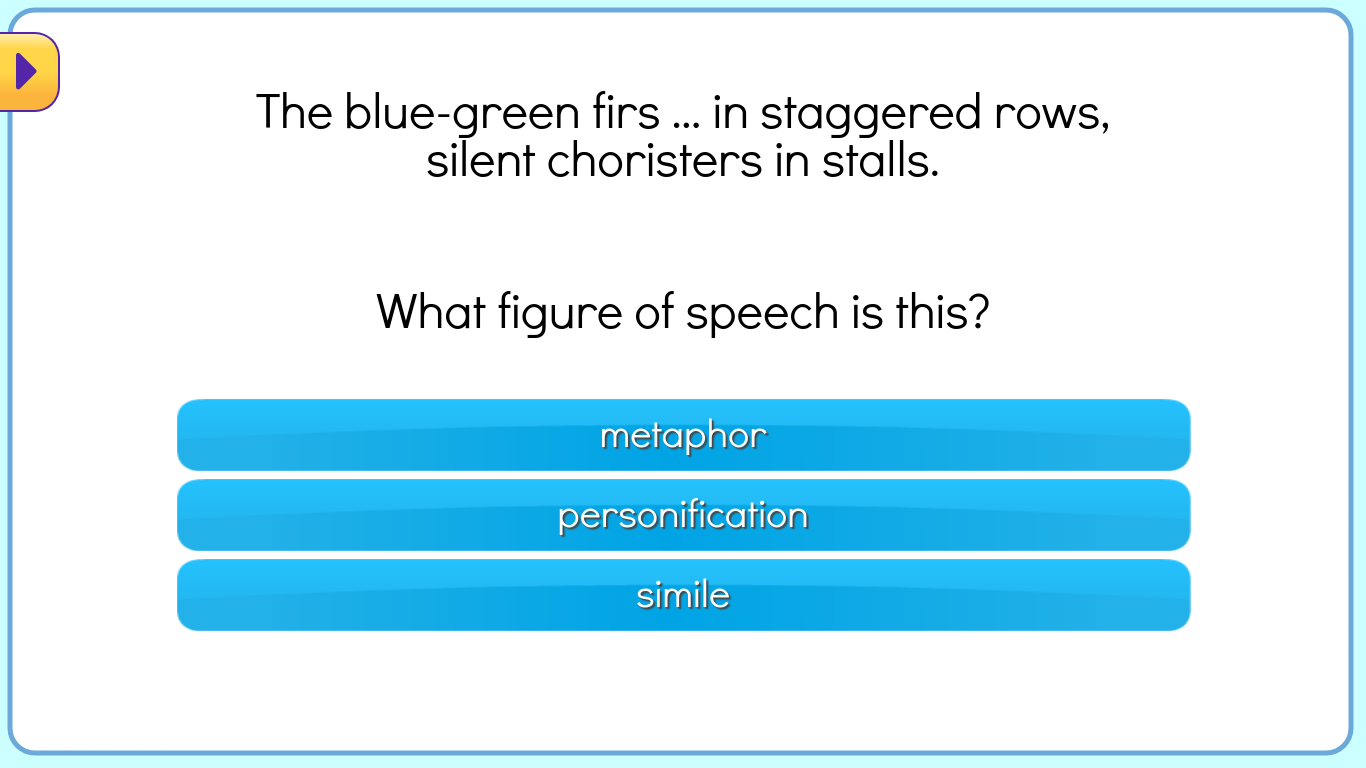 The blue-green firs ... in staggered rows, silent choristers in stalls.

What figure of speech is this?

metaphor

personification

simile